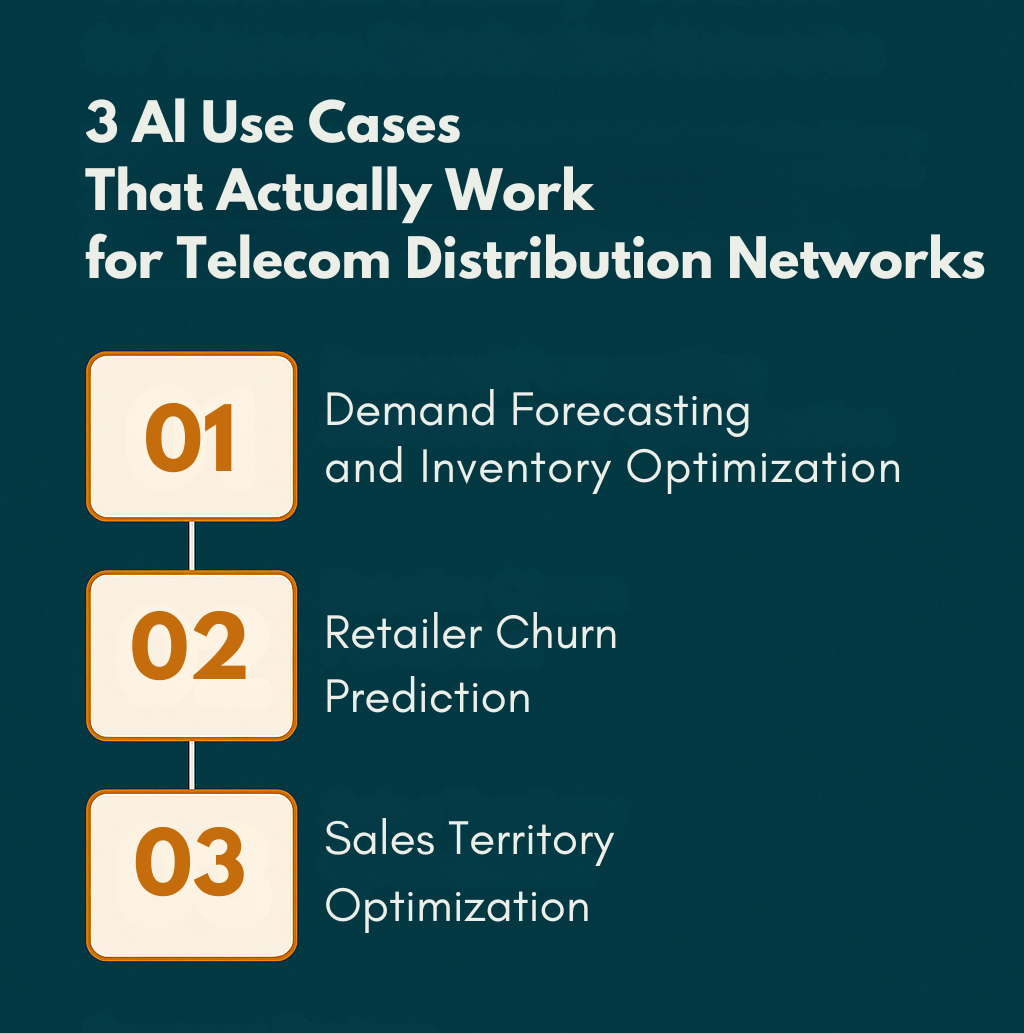 3 AI Use Cases That Actually Work for Telecom Distribution Networks

01

Demand Forecasting and Inventory Optimization

02

Retailer Churn Prediction

03

Sales Territory Optimization